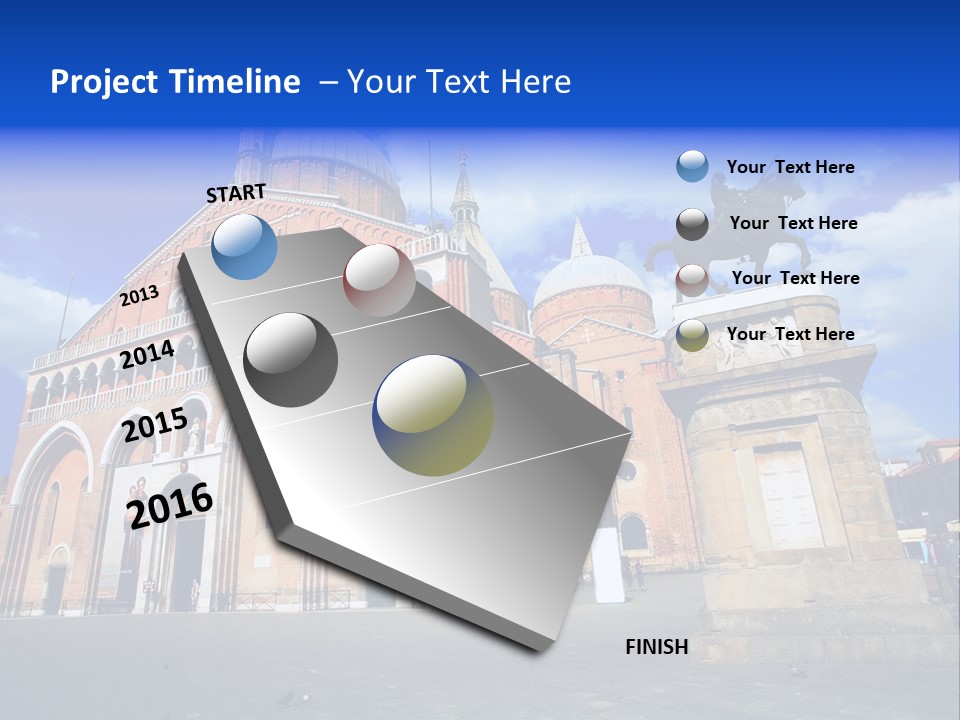 Project Timeline – Your Text Here

START

2013

2014

2015

2016

Your Text Here

Your Text Here

Your Text Here

Your Text Here

FINISH